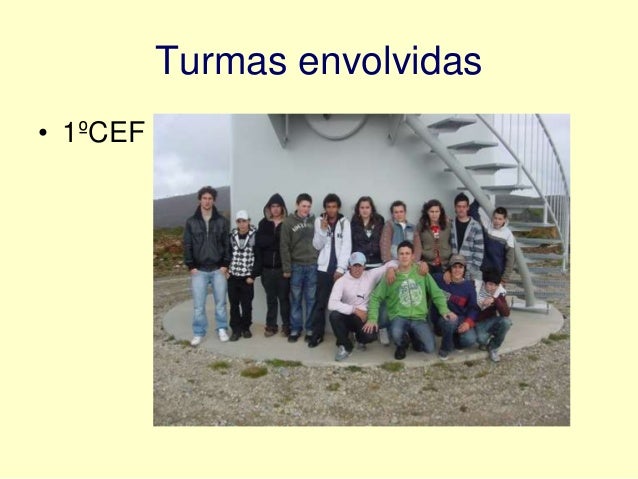 Turmas envolvidas

• 1ºCEF